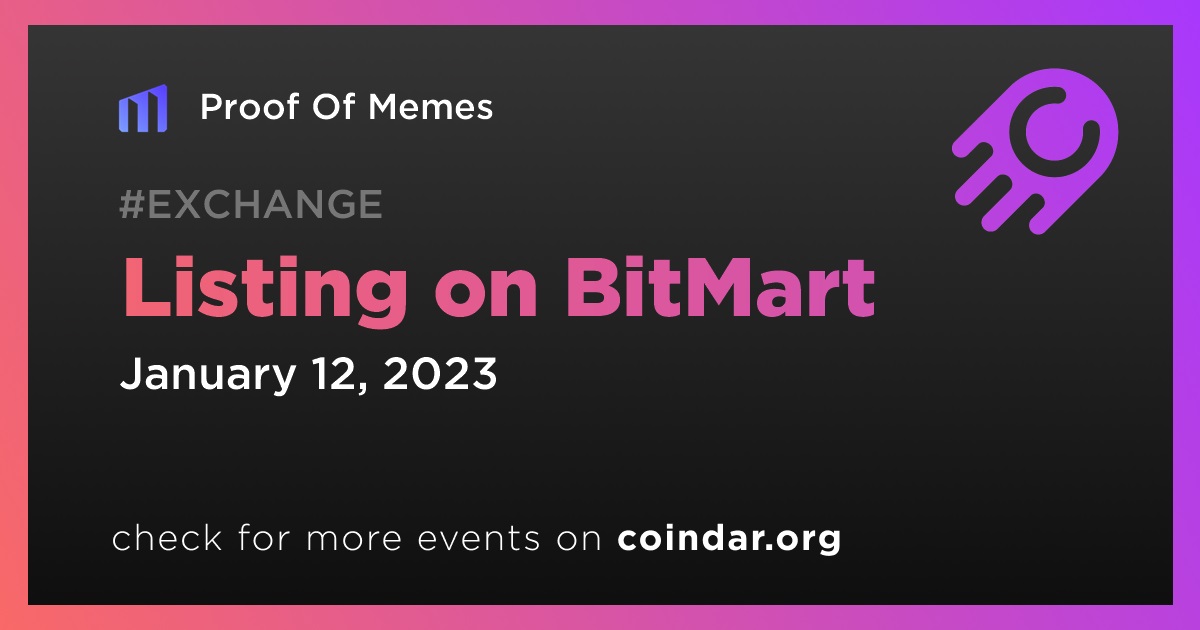 Proof Of Memes

#EXCHANGE

Listing on BitMart

January 12, 2023

check for more events on coindar.org